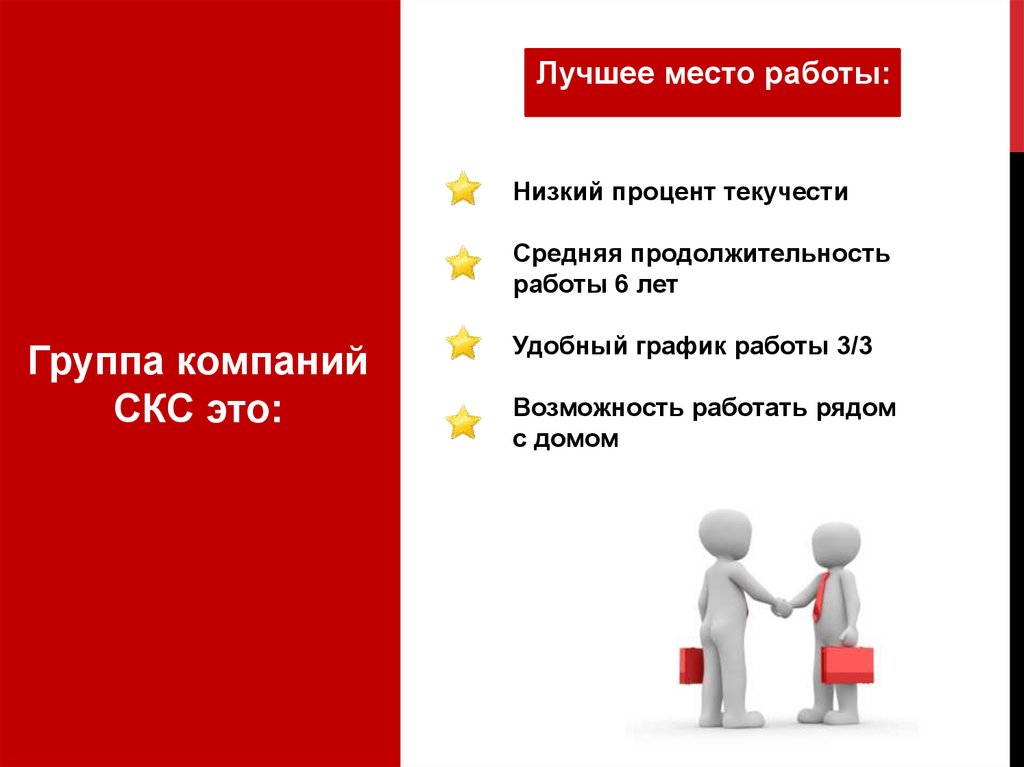 Группа компаний СКС это:

Лучшее место работы:

Низкий процент текучести

Средняя продолжительность работы 6 лет

Удобный график работы 3/3

Возможность работать рядом с домом